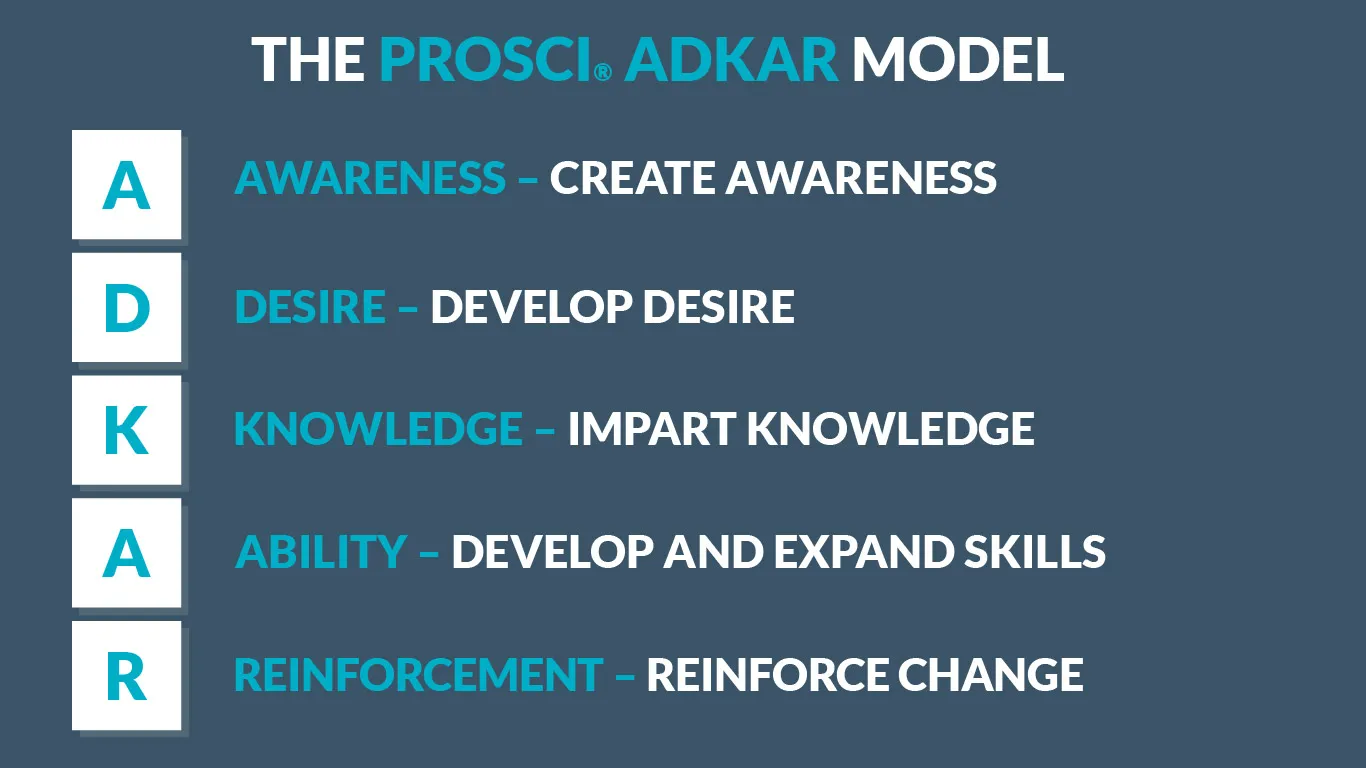 THE PROSCI® ADKAR MODEL

A AWARENESS – CREATE AWARENESS

D DESIRE – DEVELOP DESIRE

K KNOWLEDGE – IMPART KNOWLEDGE

A ABILITY – DEVELOP AND EXPAND SKILLS

R REINFORCEMENT – REINFORCE CHANGE